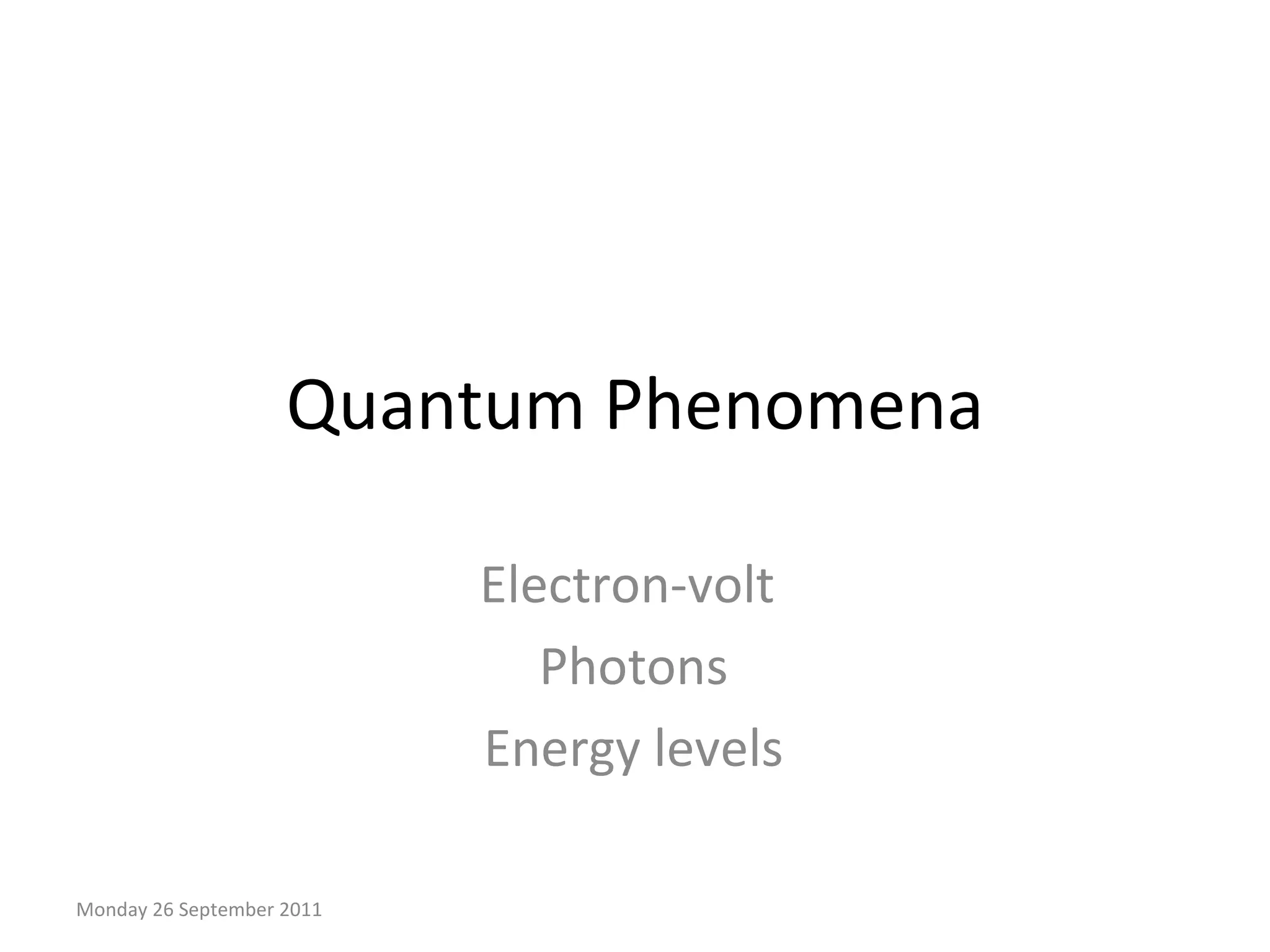 Quantum Phenomena

Electron-volt

Photons

Energy levels

Monday 26 September 2011